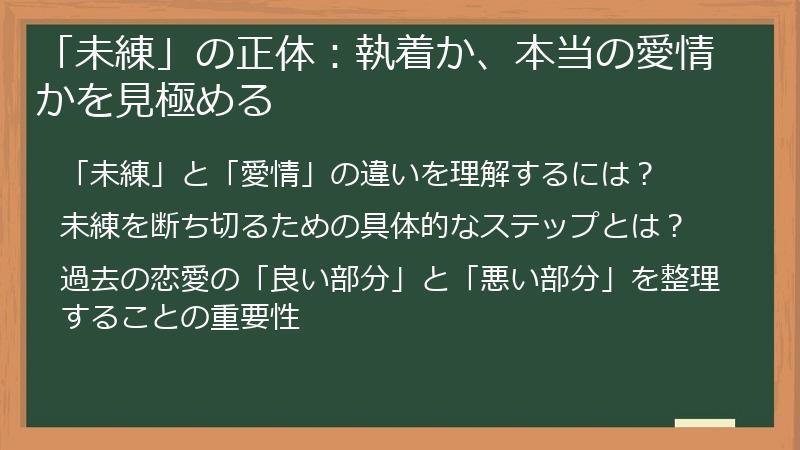 「未練」の正体：執着か、本当の愛情かを見極める

「未練」と「愛情」の違いを理解するには？

未練を断ち切るための具体的なステップとは？

過去の恋愛の「良い部分」と「悪い部分」を整理することの重要性